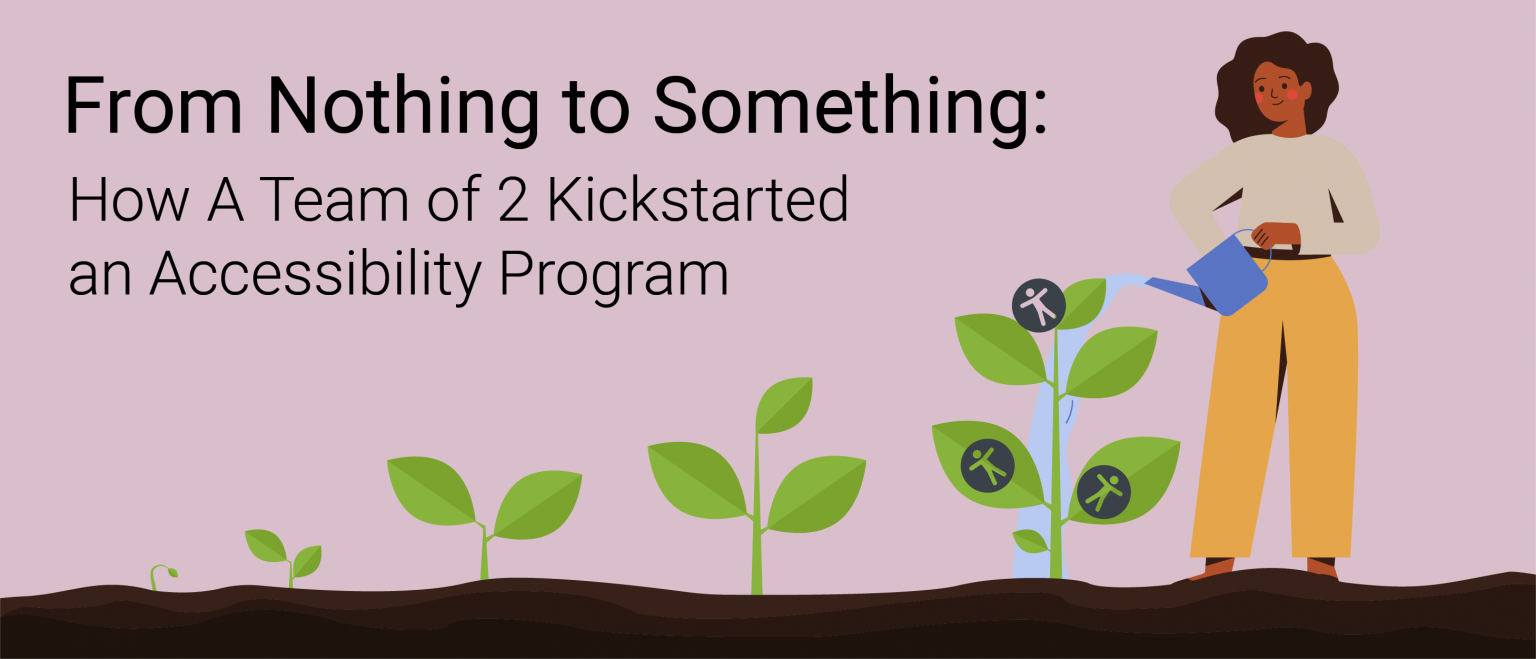 From Nothing to Something:

How A Team of 2 Kickstarted an Accessibility Program